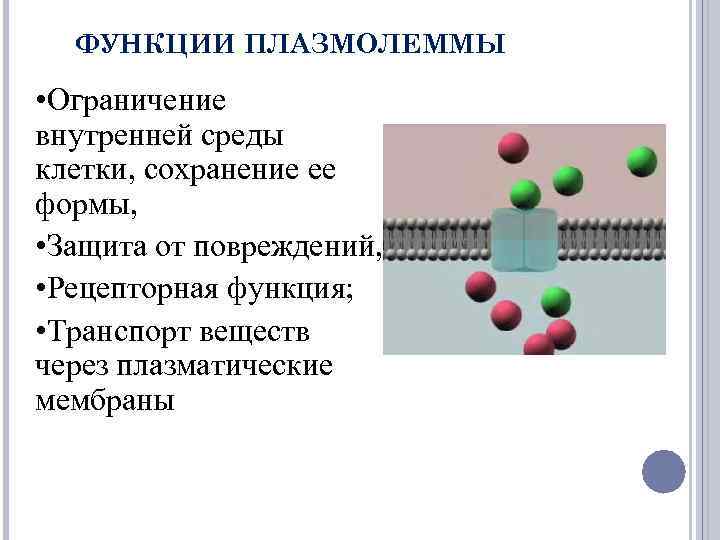 ФУНКЦИИ ПЛАЗМОЛЕММЫ

•Ограничение внутренней среды клетки, сохранение ее формы,

•Защита от повреждений,

•Рецепторная функция;

•Транспорт веществ через плазматические мембраны